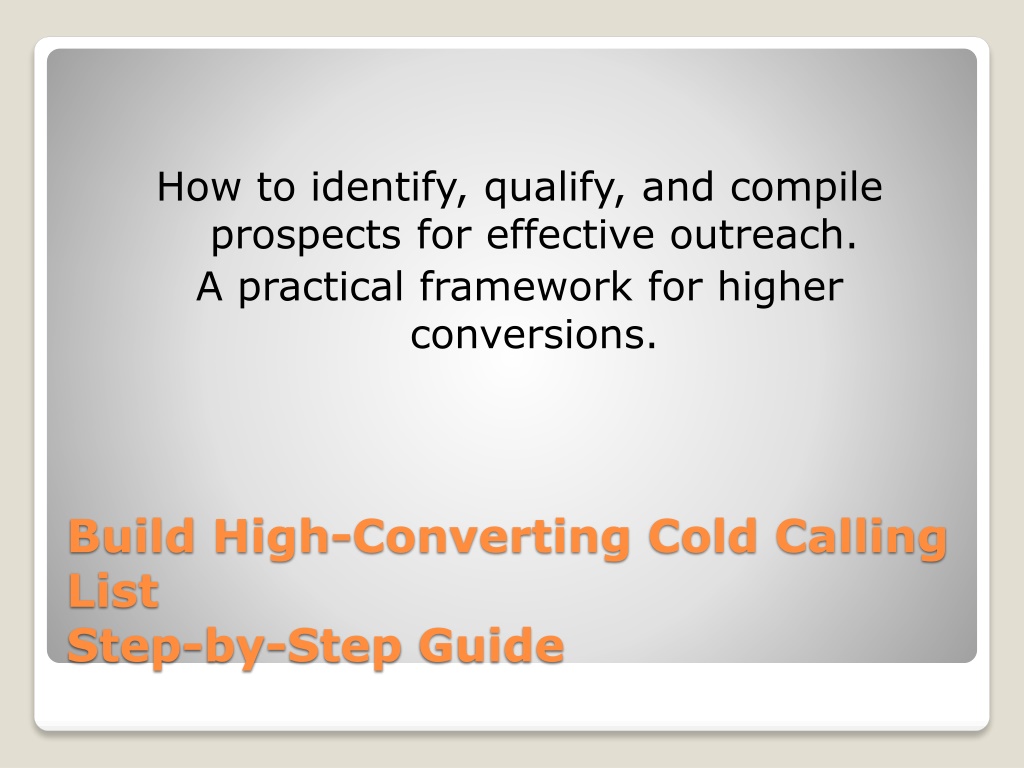 How to identify, qualify, and compile prospects for effective outreach.

A practical framework for higher conversions.

Build High-Converting Cold Calling List
Step-by-Step Guide